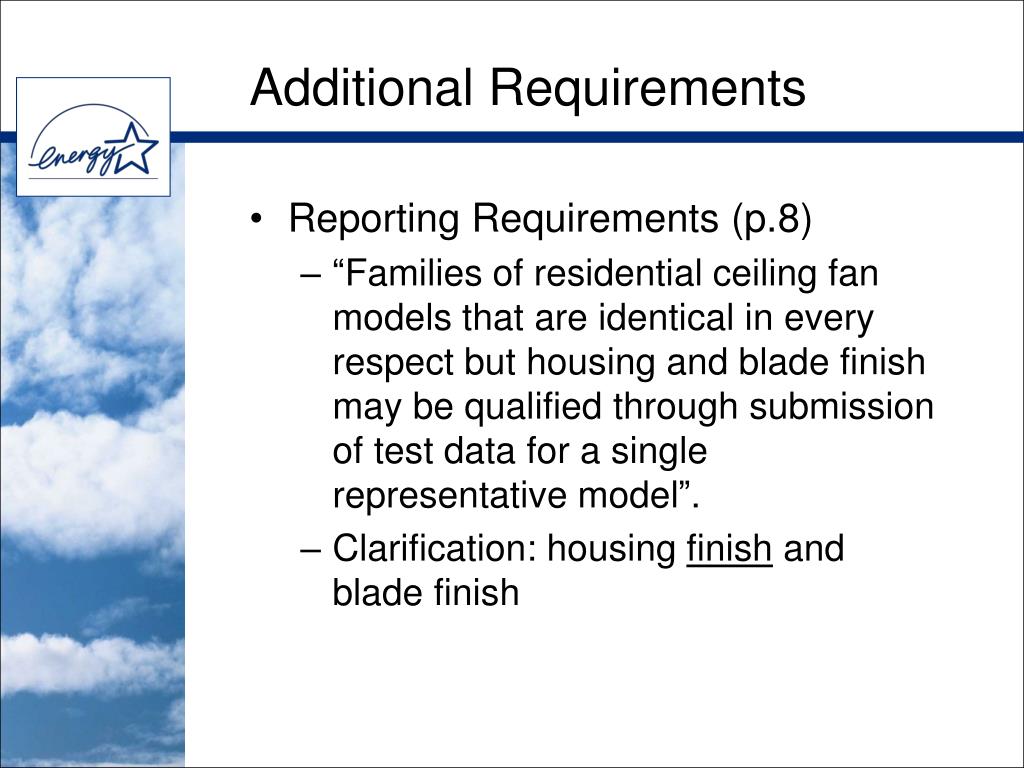 energy

Additional Requirements

• Reporting Requirements (p.8)

– “Families of residential ceiling fan models that are identical in every respect but housing and blade finish may be qualified through submission of test data for a single representative model”.

– Clarification: housing finish and blade finish